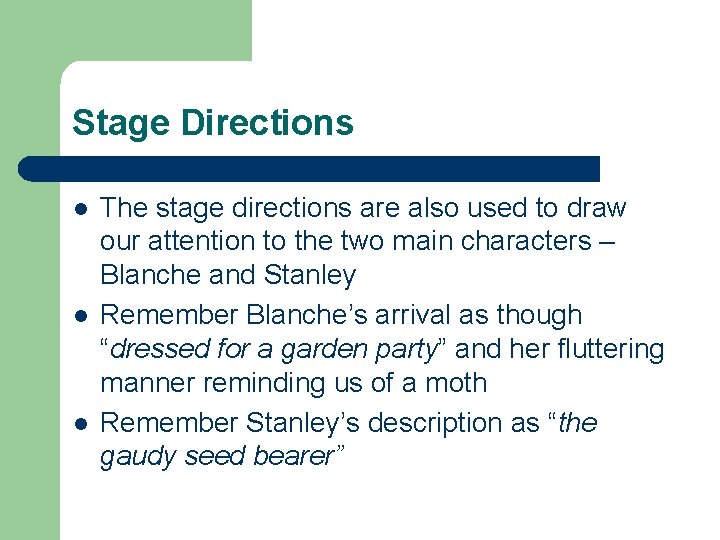 Stage Directions

- The stage directions are also used to draw our attention to the two main characters – Blanche and Stanley
- Remember Blanche’s arrival as though “dressed for a garden party” and her fluttering manner reminding us of a moth
- Remember Stanley’s description as “the gaudy seed bearer”